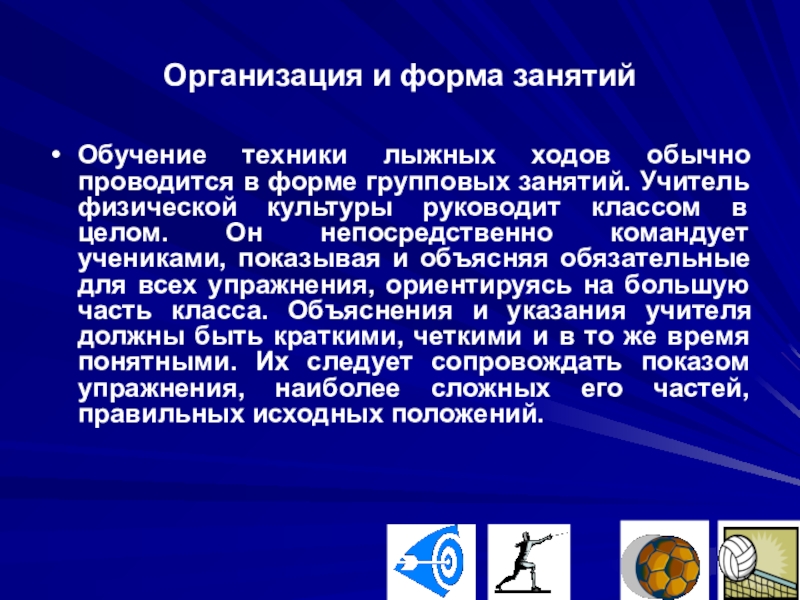 Организация и форма занятий

• Обучение техники лыжных ходов обычно проводится в форме групповых занятий. Учитель физической культуры руководит классом в целом. Он непосредственно командует учениками, показывая и объясняя обязательные для всех упражнения, ориентируясь на большую часть класса. Объяснения и указания учителя должны быть краткими, четкими и в то же время понятными. Их следует сопровождать показом упражнения, наиболее сложных его частей, правильных исходных положений.